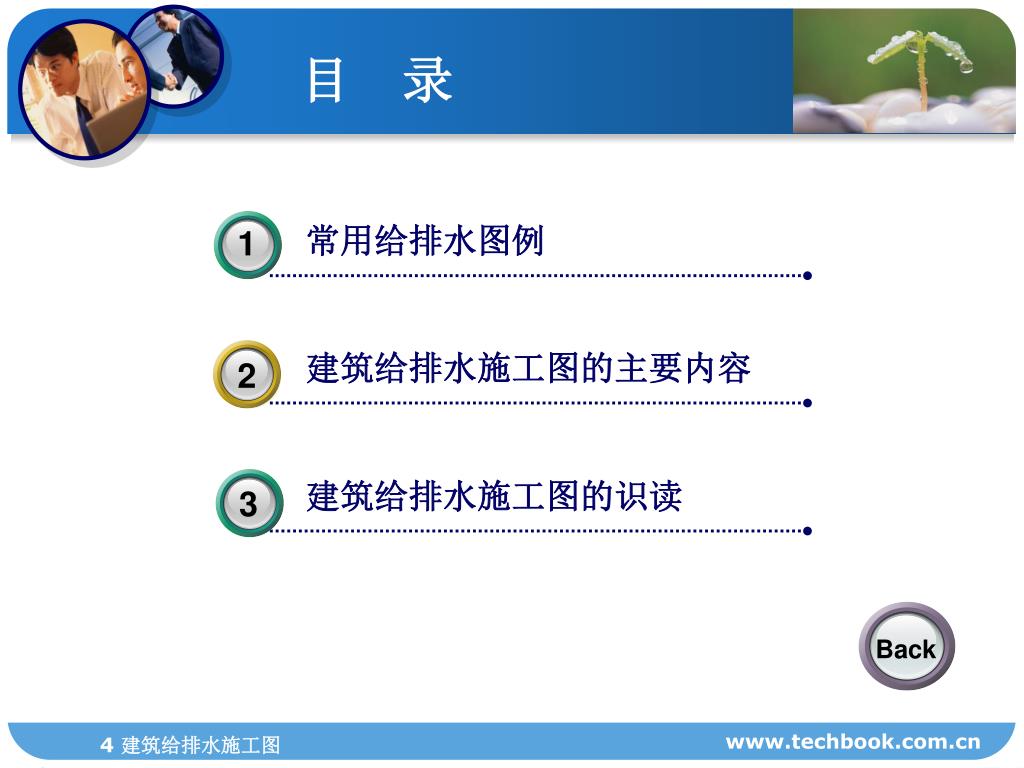 目 录

1 常用给排水图例

2 建筑给排水施工图的主要内容

3 建筑给排水施工图的识读

Back

4 建筑给排水施工图

www.techbook.com.cn